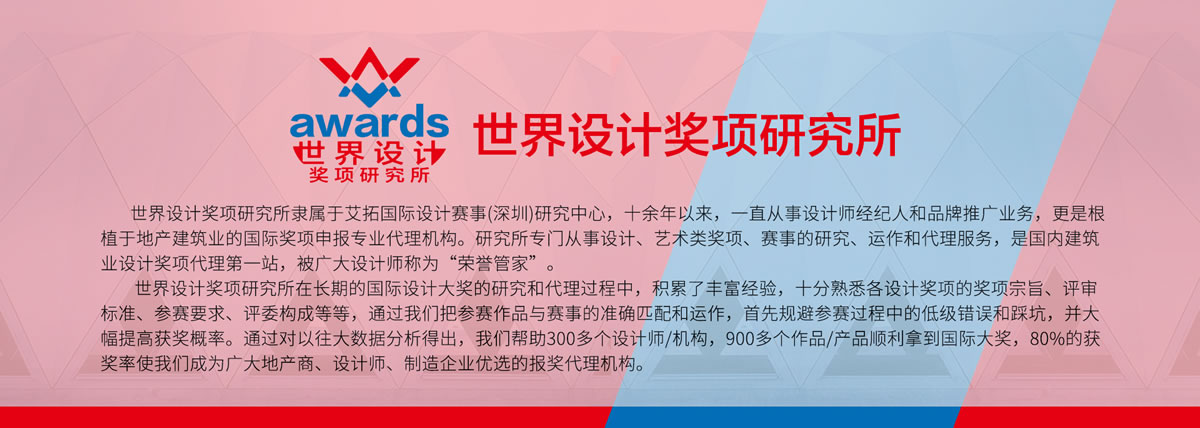 awards
世界设计
奖项研究所

世界设计奖项研究所

世界设计奖项研究所隶属于艾拓国际设计赛事(深圳)研究中心，十余年以来，一直从事设计师经纪人和品牌推广业务，更是根植于地产建筑业的国际奖项申报专业代理机构。研究所专门从事设计、艺术类奖项、赛事的研究、运作和代理服务，是国内建筑业设计奖项代理第一站，被广大设计师称为“荣誉管家”。

世界设计奖项研究所在长期的国际设计大奖的研究和代理过程中，积累了丰富经验，十分熟悉各设计奖项的奖项宗旨、评审标准、参赛要求、评委构成等等，通过我们把参赛作品与赛事的准确匹配和运作，首先规避参赛过程中的低级错误和踩坑，并大幅提高获奖概率。通过对以往大数据分析得出，我们帮助300多个设计师/机构，900多个作品/产品顺利拿到国际大奖，80%的获奖率使我们成为广大地产商、设计师、制造企业优选的报奖代理机构。